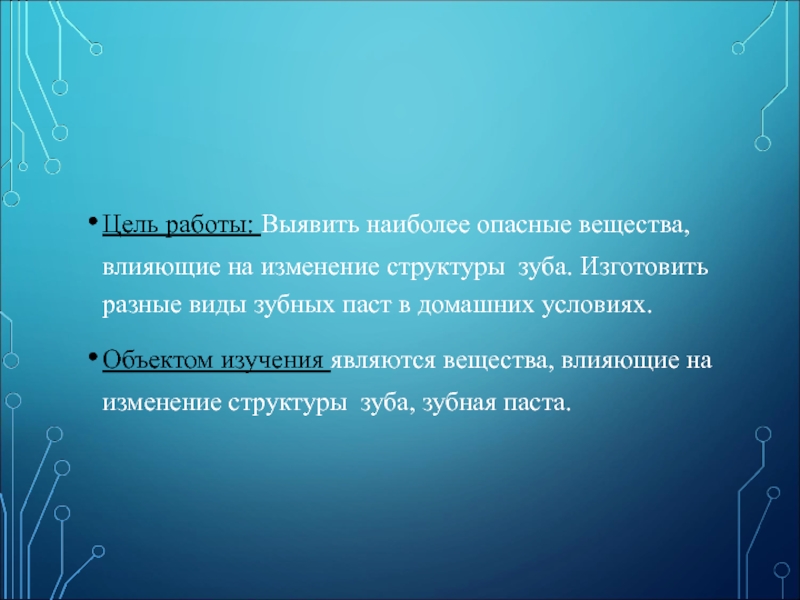 • Цель работы: Выявить наиболее опасные вещества, влияющие на изменение структуры зуба. Изготовить разные виды зубных паст в домашних условиях.

• Объектом изучения являются вещества, влияющие на изменение структуры зуба, зубная паста.